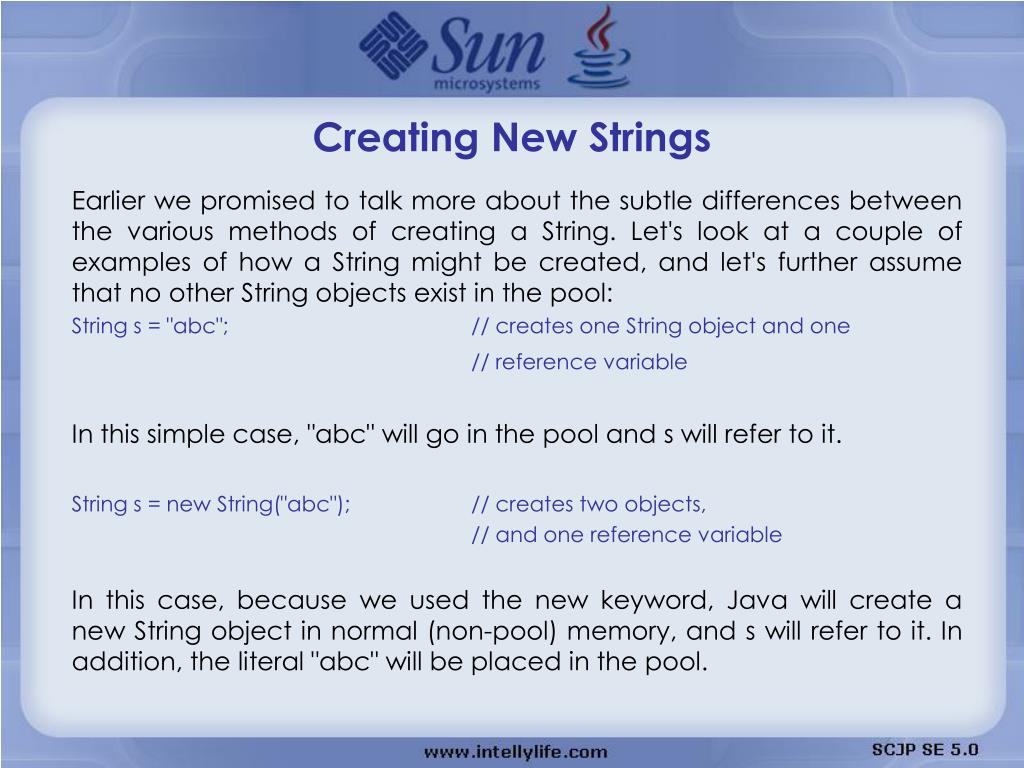 Sun microsystems

Creating New Strings

Earlier we promised to talk more about the subtle differences between the various methods of creating a String. Let's look at a couple of examples of how a String might be created, and let's further assume that no other String objects exist in the pool:

String s = "abc"; // creates one String object and one
// reference variable

In this simple case, "abc" will go in the pool and s will refer to it.

String s = new String("abc"); // creates two objects,
// and one reference variable

In this case, because we used the new keyword, Java will create a new String object in normal (non-pool) memory, and s will refer to it. In addition, the literal "abc" will be placed in the pool.

www.intellylife.com

SCJP SE 5.0